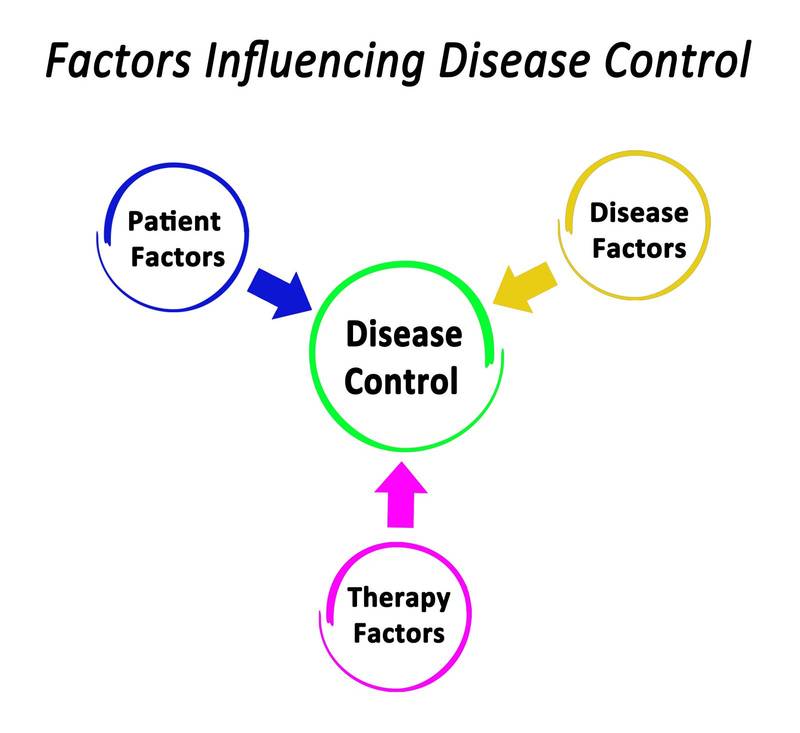 Factors Influencing Disease Control

Patient Factors

Disease Factors

Disease Control

Therapy Factors